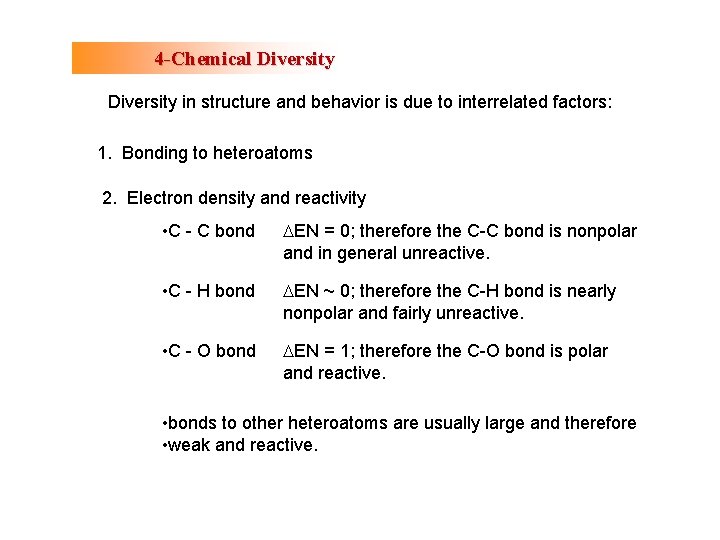 4-Chemical Diversity

Diversity in structure and behavior is due to interrelated factors:

1. Bonding to heteroatoms

2. Electron density and reactivity

•C - C bond $\Delta$EN = 0; therefore the C-C bond is nonpolar and in general unreactive.

•C - H bond $\Delta$EN ~ 0; therefore the C-H bond is nearly nonpolar and fairly unreactive.

•C - O bond $\Delta$EN = 1; therefore the C-O bond is polar and reactive.

•bonds to other heteroatoms are usually large and therefore
•weak and reactive.